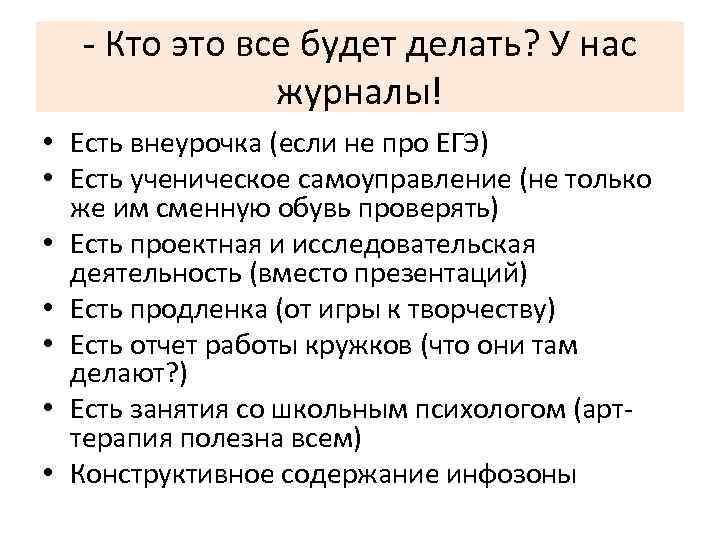 - Кто это все будет делать? У нас журналы!

• Есть внеурочка (если не про ЕГЭ)
• Есть ученическое самоуправление (не только же им сменную обувь проверять)
• Есть проектная и исследовательская деятельность (вместо презентаций)
• Есть продленка (от игры к творчеству)
• Есть отчет работы кружков (что они там делают?)
• Есть занятия со школьным психологом (арт-терапия полезна всем)
• Конструктивное содержание инфозоны